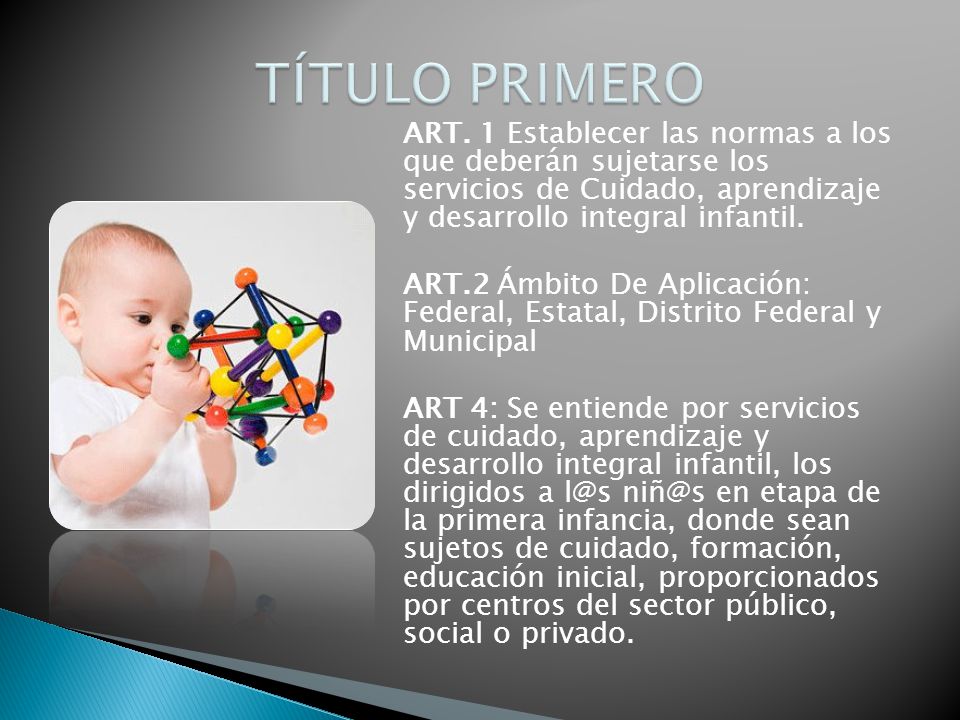 TÍTULO PRIMERO

ART. 1 Establecer las normas a los que deberán sujetarse los servicios de Cuidado, aprendizaje y desarrollo integral infantil.

ART.2 Ámbito De Aplicación: Federal, Estatal, Distrito Federal y Municipal

ART 4: Se entiende por servicios de cuidado, aprendizaje y desarrollo integral infantil, los dirigidos a l@s niñ@s en etapa de la primera infancia, donde sean sujetos de cuidado, formación, educación inicial, proporcionados por centros del sector público, social o privado.